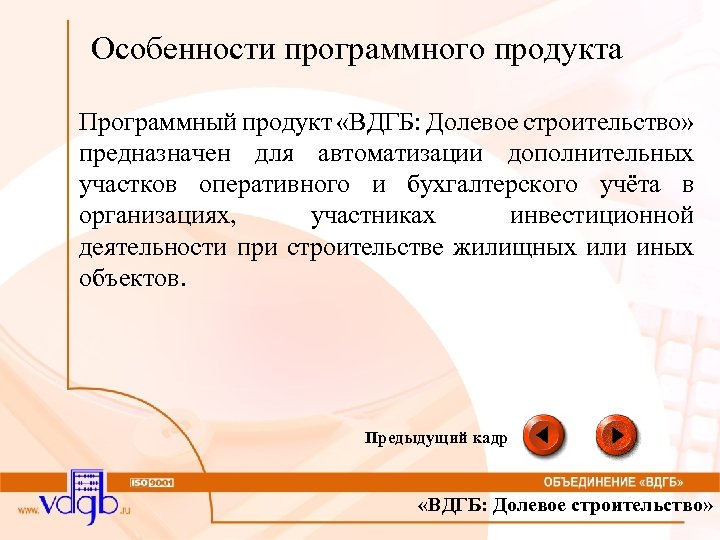 Особенности программного продукта

Программный продукт «ВДГБ: Долевое строительство» предназначен для автоматизации дополнительных участков оперативного и бухгалтерского учёта в организациях, участниках инвестиционной деятельности при строительстве жилищных или иных объектов.

Предыдущий кадр

www.vdgb.ru

ISO 9001

ОБЪЕДИНЕНИЕ «ВДГБ»

«ВДГБ: Долевое строительство»